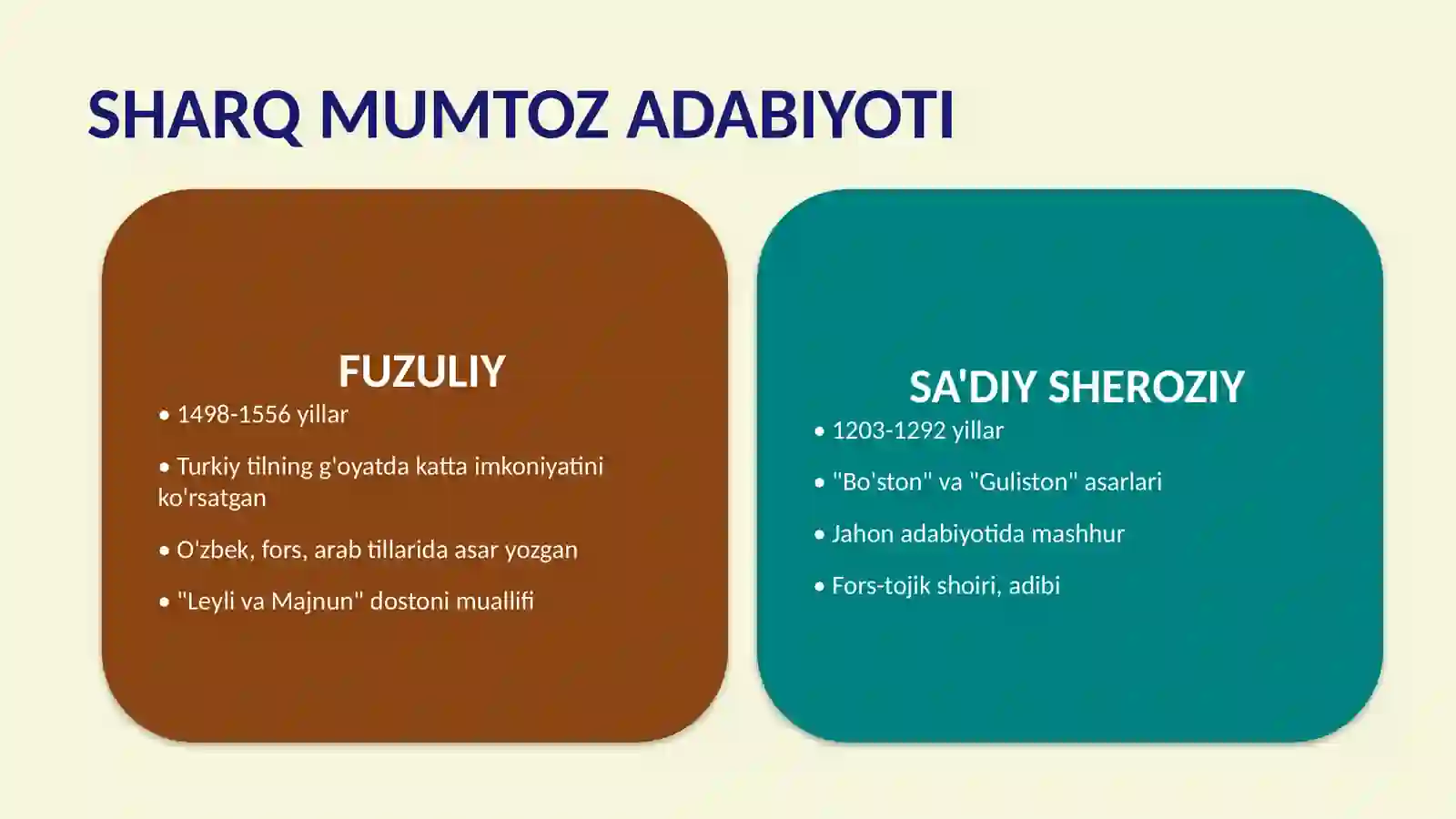 SHARQ MUMTOZ ADABIYOTI

FUZULIY

• 1498-1556 yillar

• Turkiy tilning g'oyatda katta imkoniyatini ko'rsatgan

• O'zbek, fors, arab tillarida asar yozgan

• "Leyli va Majnun" dostoni muallifi

SA'DIY SHEROZIY

• 1203-1292 yillar

• "Bo'ston" va "Guliston" asarlari

• Jahon adabiyotida mashhur

• Fors-tojik shoiri, adibi